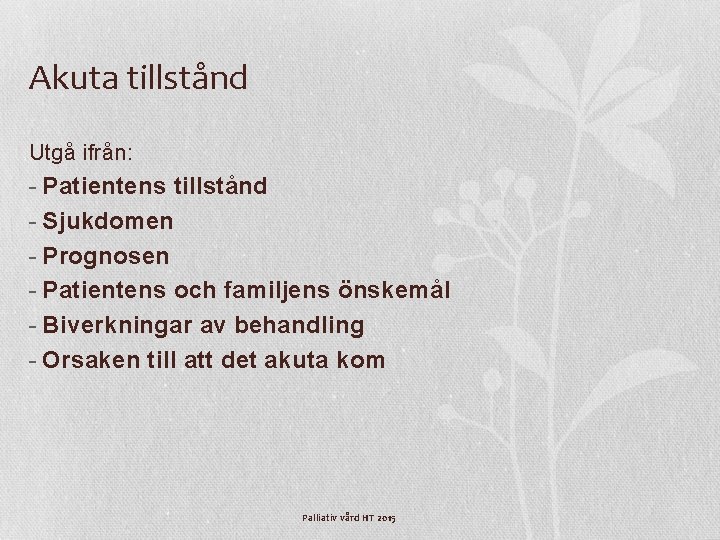 Akuta tillstånd

Utgå ifrån:
- Patientens tillstånd
- Sjukdomen
- Prognosen
- Patientens och familjens önskemål
- Biverkningar av behandling
- Orsaken till att det akuta kom

Palliativ vård HT 2015